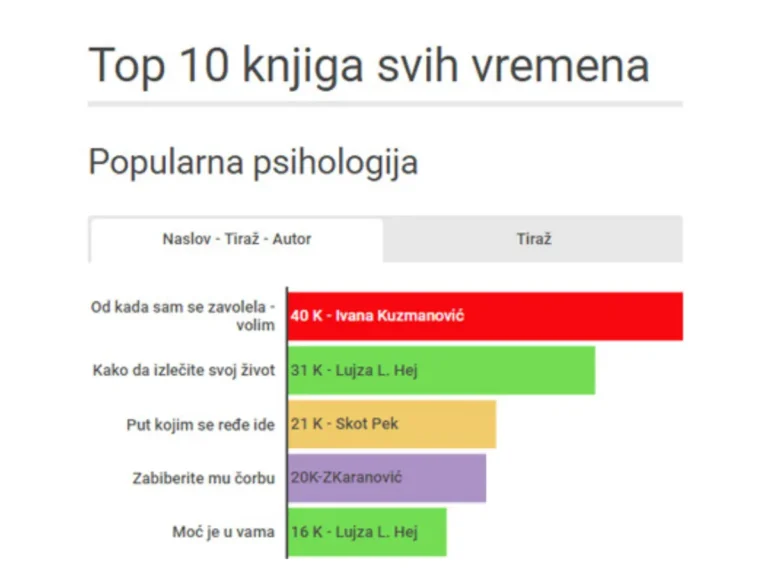 Top 10 knjiga svih vremena

Popularna psihologija

Naslov - Tiraž - Autor

Tiraž

Od kada sam se zavolela - volim
40 K - Ivana Kuzmanović

Kako da izlečite svoj život
31 K - Lujza L. Hej

Put kojim se ređe ide
21 K - Skot Pek

Zabiberite mu čorbu
20K-ZKaranović

Moć je u vama
16 K - Lujza L. Hej